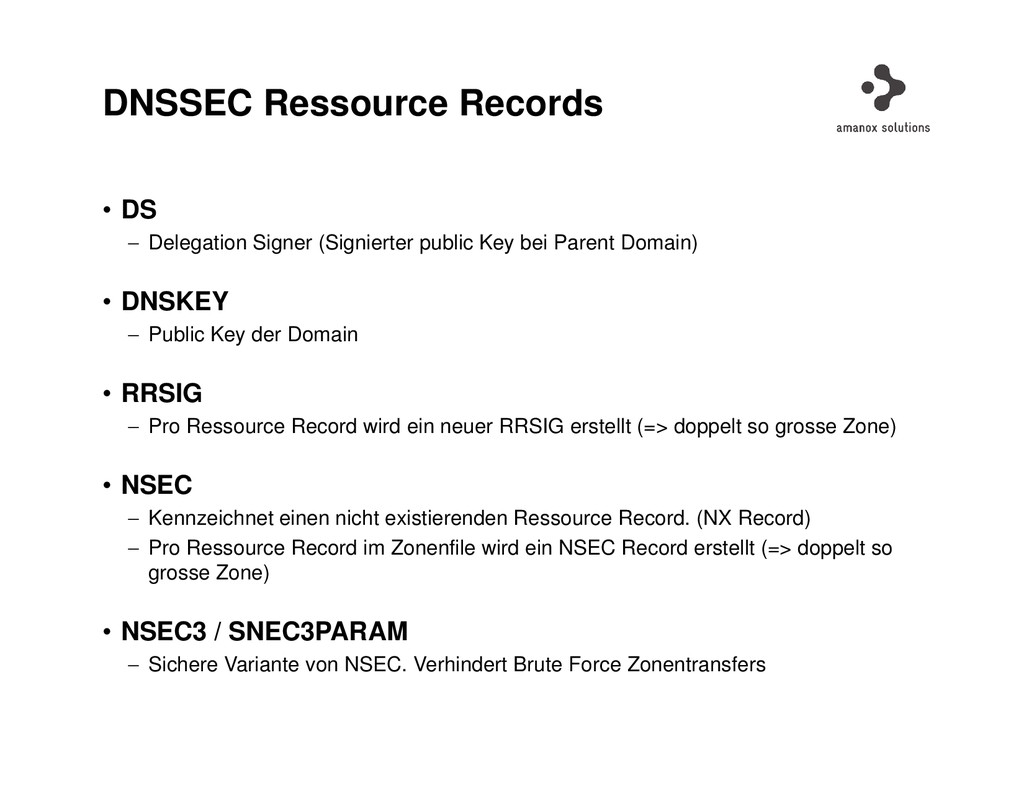 DNSSEC Ressource Records

amanox solutions

• DS
– Delegation Signer (Signierter public Key bei Parent Domain)

• DNSKEY
– Public Key der Domain

• RRSIG
– Pro Ressource Record wird ein neuer RRSIG erstellt (=> doppelt so grosse Zone)

• NSEC
– Kennzeichnet einen nicht existierenden Ressource Record. (NX Record)
– Pro Ressource Record im Zonenfile wird ein NSEC Record erstellt (=> doppelt so grosse Zone)

• NSEC3 / SNEC3PARAM
– Sichere Variante von NSEC. Verhindert Brute Force Zonentransfers